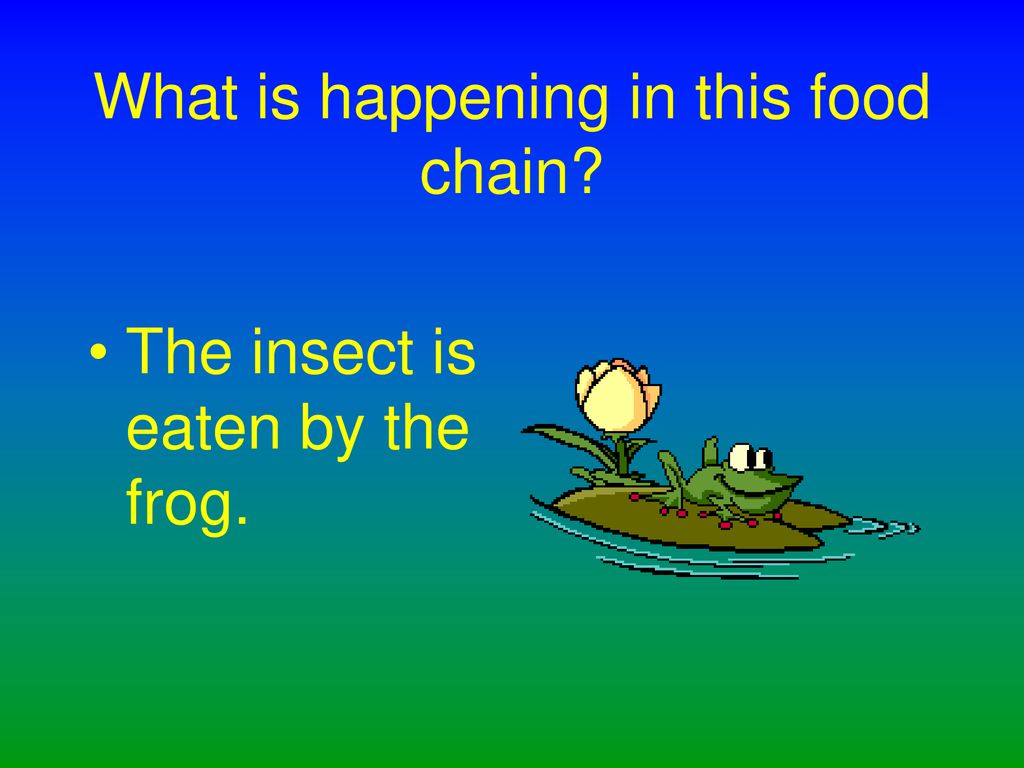 What is happening in this food chain?

• The insect is eaten by the frog.